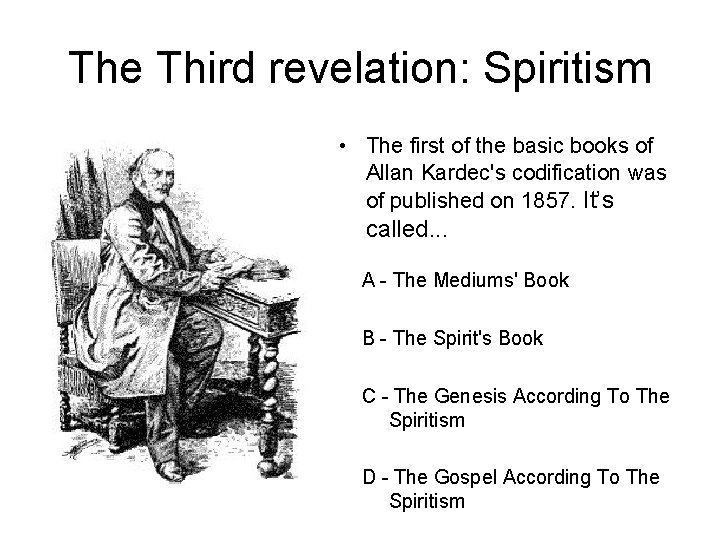 The Third revelation: Spiritism

• The first of the basic books of Allan Kardec's codification was of published on 1857. It's called...

A - The Mediums' Book

B - The Spirit's Book

C - The Genesis According To The Spiritism

D - The Gospel According To The Spiritism